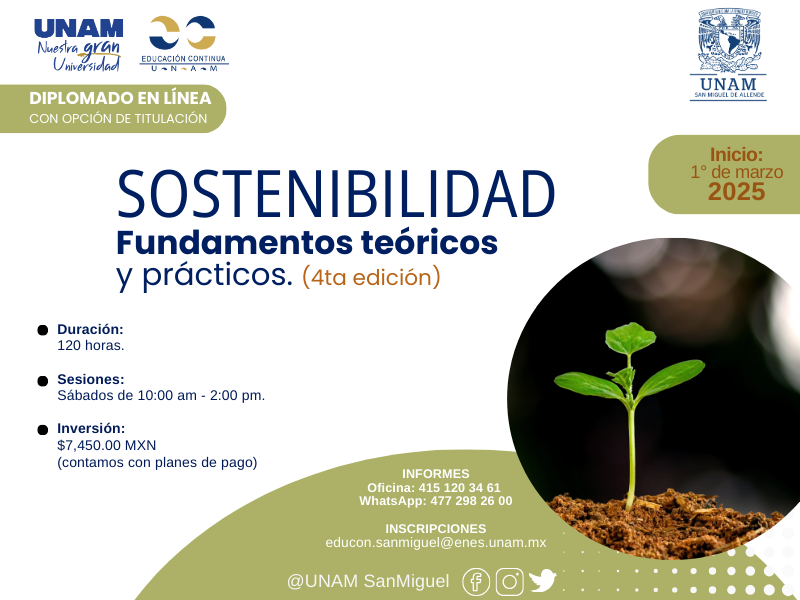 UNAM
Nuestra gran Universidad

EDUCACIÓN CONTINUA
U N A M

UNAM
SAN MIGUEL DE ALLENDE

DIPLOMADO EN LÍNEA
CON OPCIÓN DE TITULACIÓN

Inicio:
1° de marzo
2025

SOSTENIBILIDAD
Fundamentos teóricos y prácticos. (4ta edición)

Duración:
120 horas.

Sesiones:
Sábados de 10:00 am - 2:00 pm.

Inversión:
$7,450.00 MXN
(contamos con planes de pago)

INFORMES
Oficina: 415 120 34 61
WhatsApp: 477 298 26 00

INSCRIPCIONES
educon.sanmiguel@enes.unam.mx

@UNAM SanMiguel